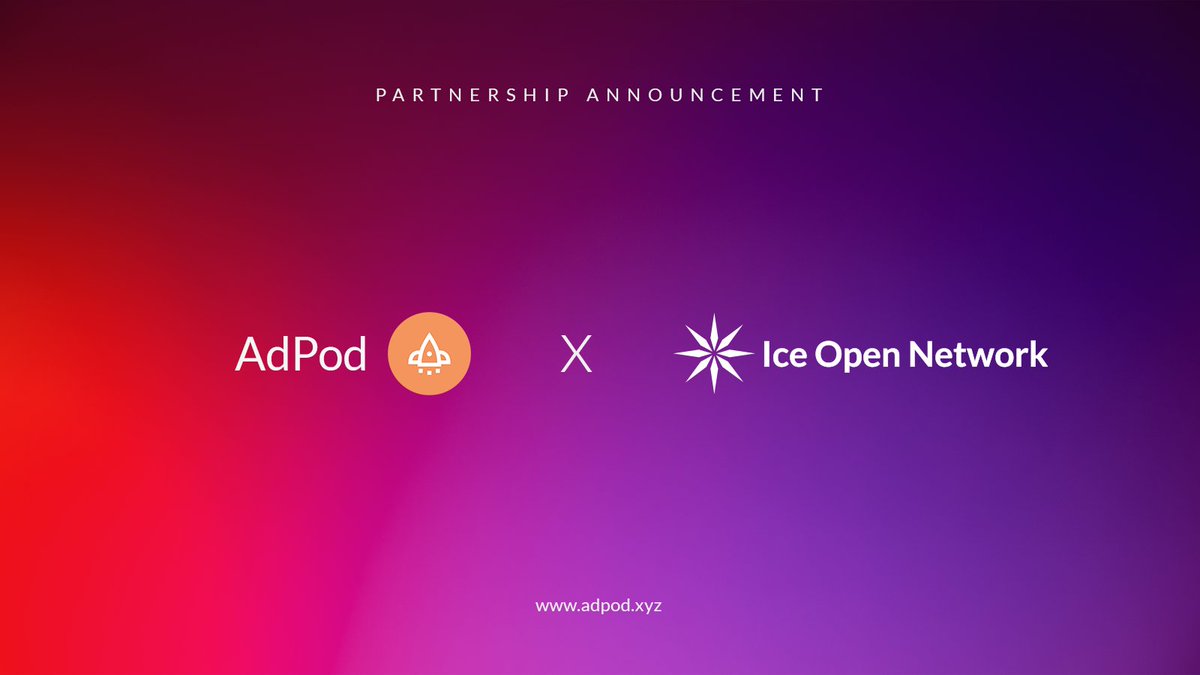 PARTNERSHIP ANNOUNCEMENT

AdPod X Ice Open Network

www.adpod.xyz